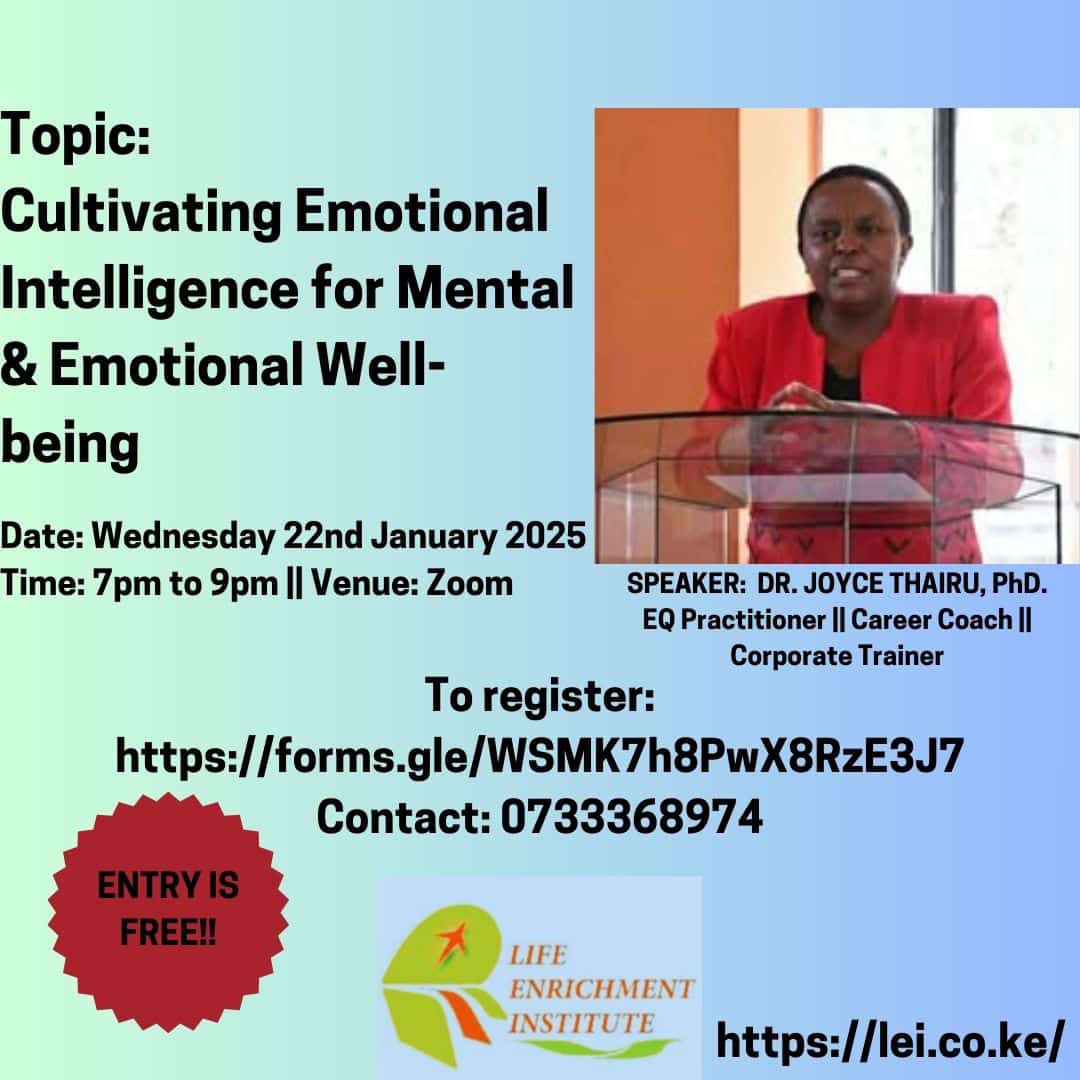 Topic:
Cultivating Emotional Intelligence for Mental & Emotional Well-being

Date: Wednesday 22nd January 2025
Time: 7pm to 9pm || Venue: Zoom

SPEAKER: DR. JOYCE THAIRU, PhD.
EQ Practitioner || Career Coach || Corporate Trainer

To register:
https://forms.gle/WSMK7h8PwX8RzE3J7
Contact: 0733368974

ENTRY IS FREE!!

LIFE ENRICHMENT INSTITUTE

https://lei.co.ke/